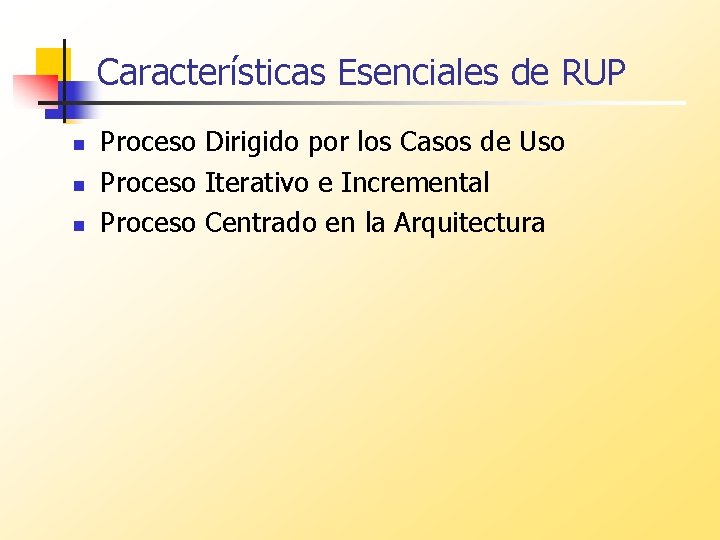 Características Esenciales de RUP

- Proceso Dirigido por los Casos de Uso
- Proceso Iterativo e Incremental
- Proceso Centrado en la Arquitectura